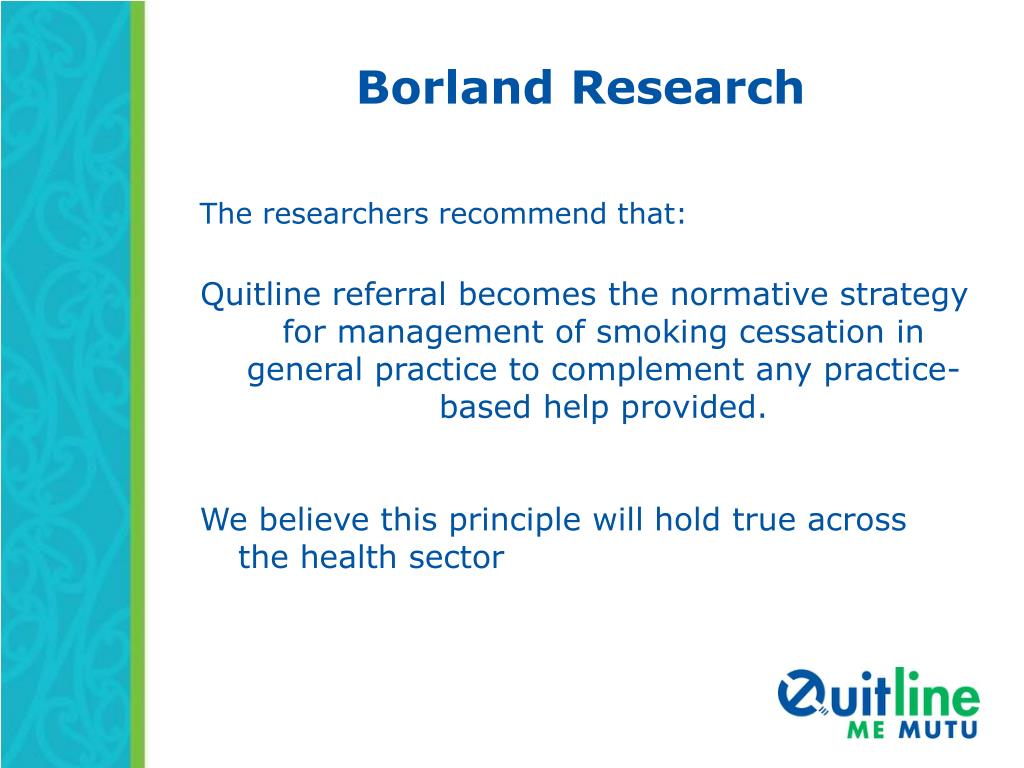 Borland Research

The researchers recommend that:

Quitline referral becomes the normative strategy for management of smoking cessation in general practice to complement any practice-based help provided.

We believe this principle will hold true across the health sector

Quitline
ME MUTU